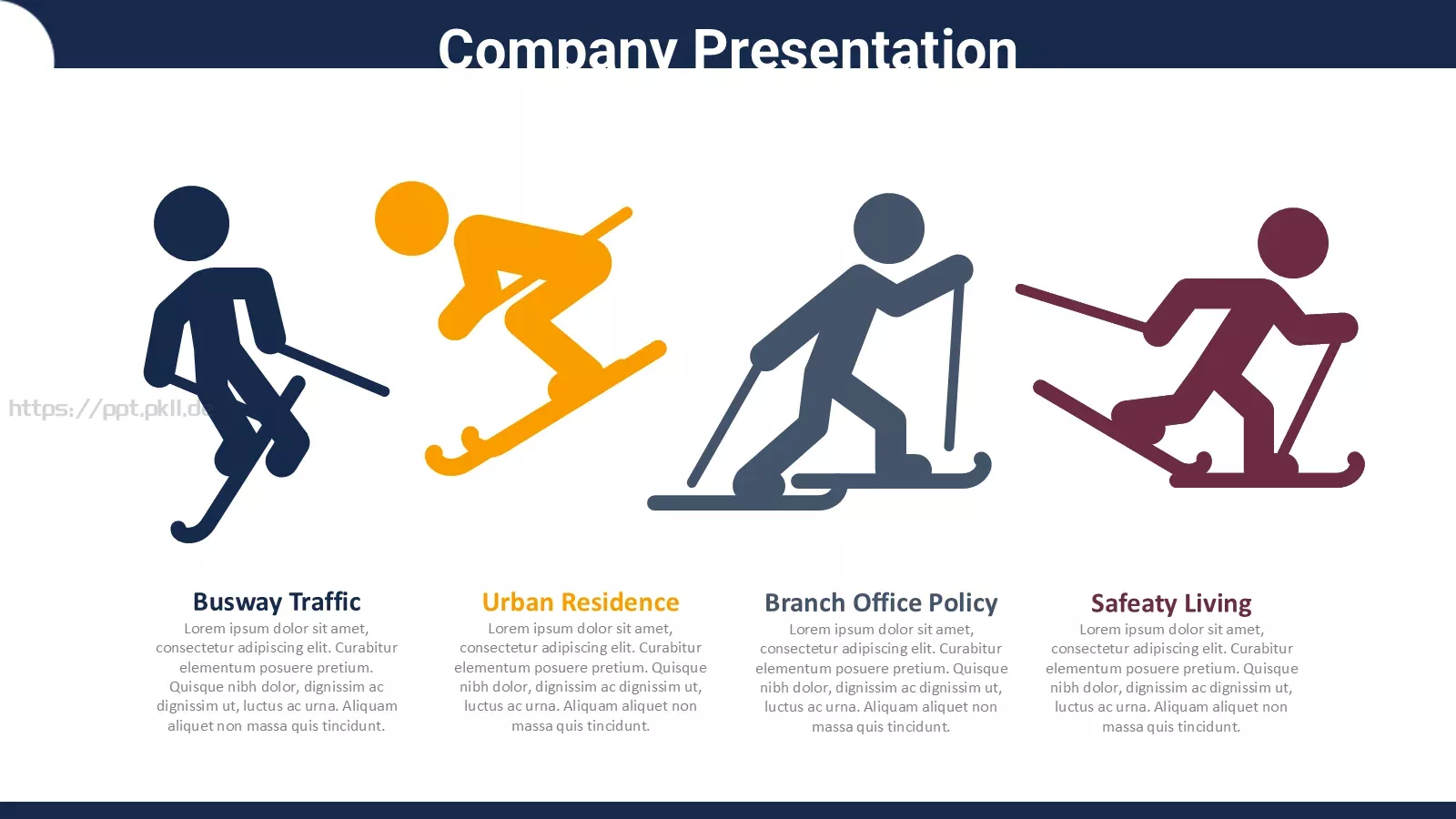 Company Presentation

https://ppt.pkll.de

Busway Traffic
Lorem ipsum dolor sit amet, consectetur adipiscing elit. Curabitur elementum posuere pretium. Quisque nibh dolor, dignissim ac dignissim ut, luctus ac urna. Aliquam aliquet non massa quis tincidunt.

Urban Residence
Lorem ipsum dolor sit amet, consectetur adipiscing elit. Curabitur elementum posuere pretium. Quisque nibh dolor, dignissim ac dignissim ut, luctus ac urna. Aliquam aliquet non massa quis tincidunt.

Branch Office Policy
Lorem ipsum dolor sit amet, consectetur adipiscing elit. Curabitur elementum posuere pretium. Quisque nibh dolor, dignissim ac dignissim ut, luctus ac urna. Aliquam aliquet non massa quis tincidunt.

Safeaty Living
Lorem ipsum dolor sit amet, consectetur adipiscing elit. Curabitur elementum posuere pretium. Quisque nibh dolor, dignissim ac dignissim ut, luctus ac urna. Aliquam aliquet non massa quis tincidunt.